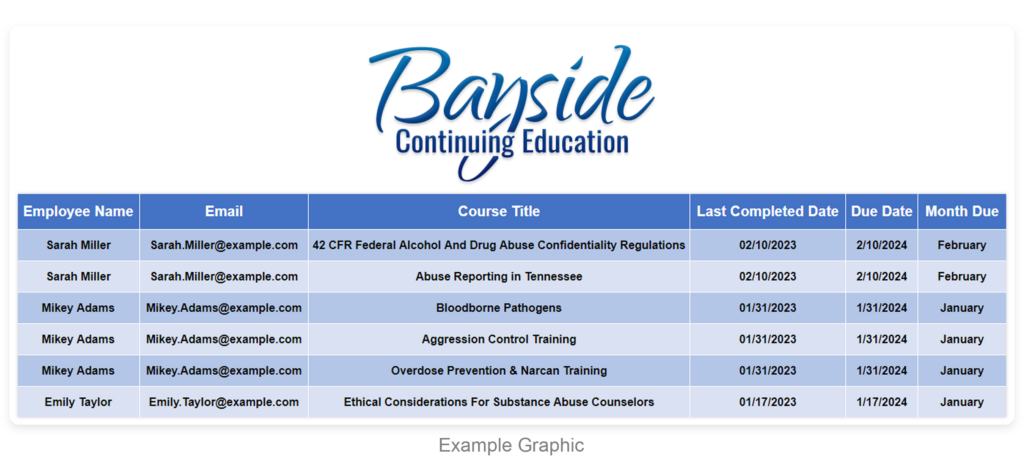 Bayside
Continuing Education

| Employee Name | Email | Course Title | Last Completed Date | Due Date | Month Due |
|---|---|---|---|---|---|
| Sarah Miller | Sarah.Miller@example.com | 42 CFR Federal Alcohol And Drug Abuse Confidentiality Regulations | 02/10/2023 | 2/10/2024 | February |
| Sarah Miller | Sarah.Miller@example.com | Abuse Reporting in Tennessee | 02/10/2023 | 2/10/2024 | February |
| Mikey Adams | Mikey.Adams@example.com | Bloodborne Pathogens | 01/31/2023 | 1/31/2024 | January |
| Mikey Adams | Mikey.Adams@example.com | Aggression Control Training | 01/31/2023 | 1/31/2024 | January |
| Mikey Adams | Mikey.Adams@example.com | Overdose Prevention & Narcan Training | 01/31/2023 | 1/31/2024 | January |
| Emily Taylor | Emily.Taylor@example.com | Ethical Considerations For Substance Abuse Counselors | 01/17/2023 | 1/17/2024 | January |

Example Graphic